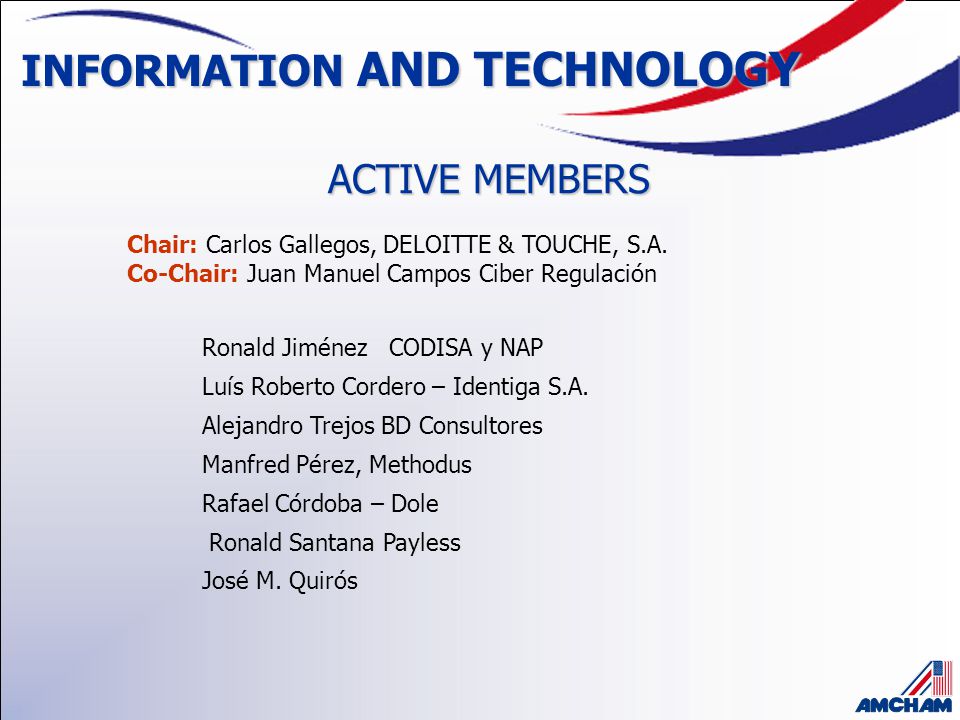 INFORMATION AND TECHNOLOGY

ACTIVE MEMBERS

Chair: Carlos Gallegos, DELOITTE & TOUCHE, S.A.
Co-Chair: Juan Manuel Campos Ciber Regulación

Ronald Jiménez CODISA y NAP
Luís Roberto Cordero – Identiga S.A.
Alejandro Trejos BD Consultores
Manfred Pérez, Methodus
Rafael Córdoba – Dole
Ronald Santana Payless
José M. Quirós

AMCHAM